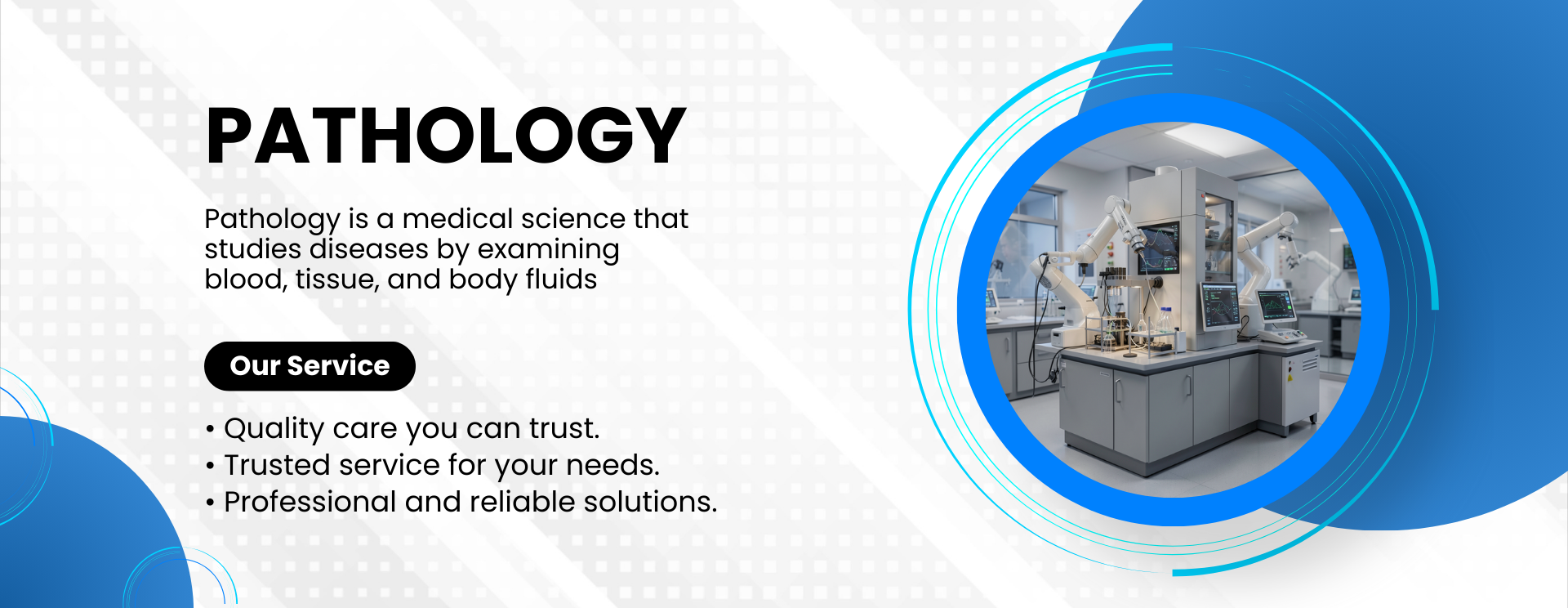 PATHOLOGY

Pathology is a medical science that studies diseases by examining blood, tissue, and body fluids

Our Service

• Quality care you can trust.
• Trusted service for your needs.
• Professional and reliable solutions.